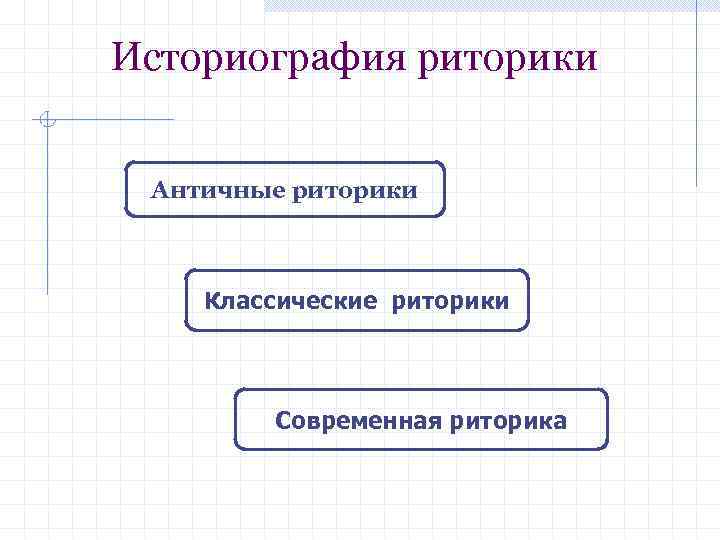 Историография риторики

Античные риторики

Классические риторики

Современная риторика